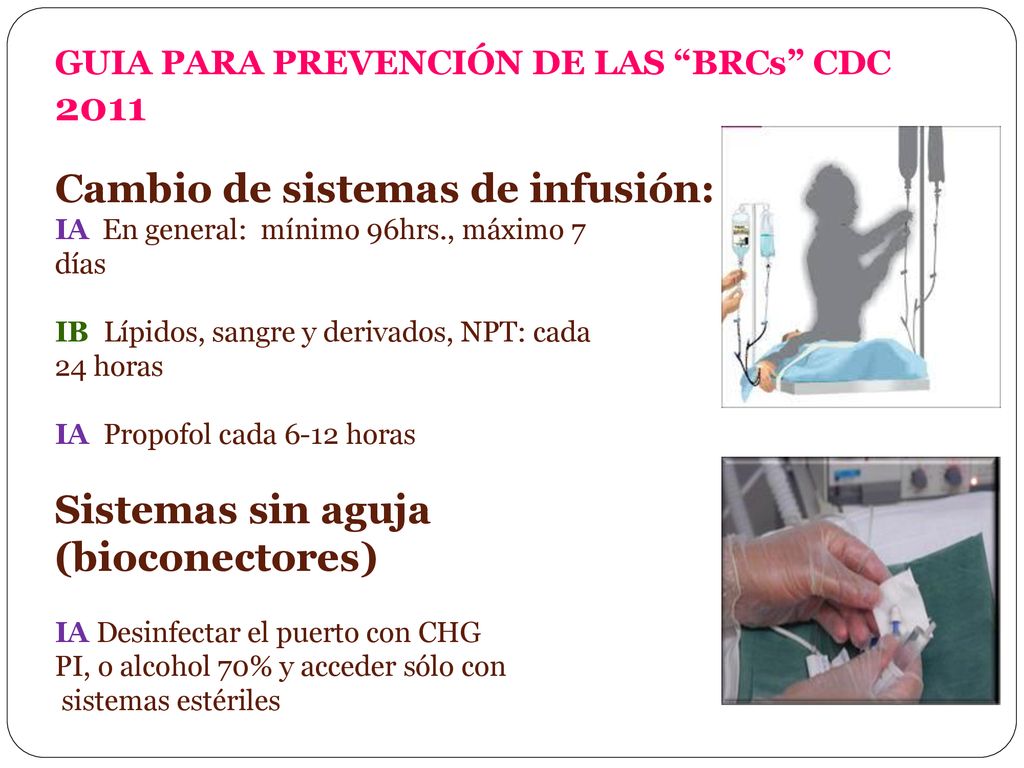 GUIA PARA PREVENCIÓN DE LAS “BRCs” CDC 2011

Cambio de sistemas de infusión:
IA En general: mínimo 96hrs., máximo 7 días

IB Lípidos, sangre y derivados, NPT: cada 24 horas

IA Propofol cada 6-12 horas

Sistemas sin aguja (bioconectores)

IA Desinfectar el puerto con CHG PI, o alcohol 70% y acceder sólo con sistemas estériles